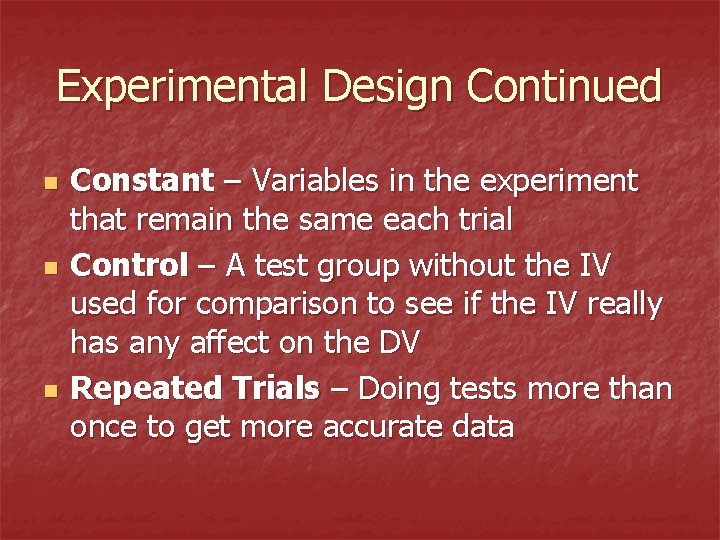 Experimental Design Continued

- Constant – Variables in the experiment that remain the same each trial
- Control – A test group without the IV used for comparison to see if the IV really has any affect on the DV
- Repeated Trials – Doing tests more than once to get more accurate data